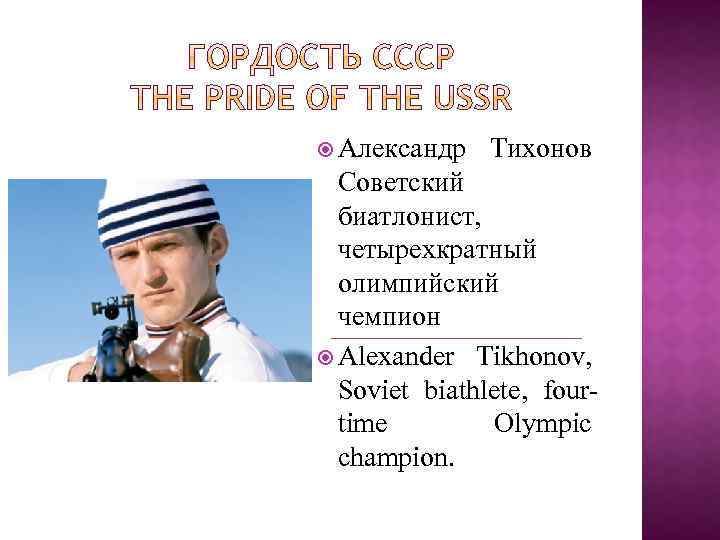 ГОРДОСТЬ СССР
THE PRIDE OF THE USSR

Александр Тихонов Советский биатлонист, четырехкратный олимпийский чемпион

Alexander Tikhonov, Soviet biathlete, four-time Olympic champion.